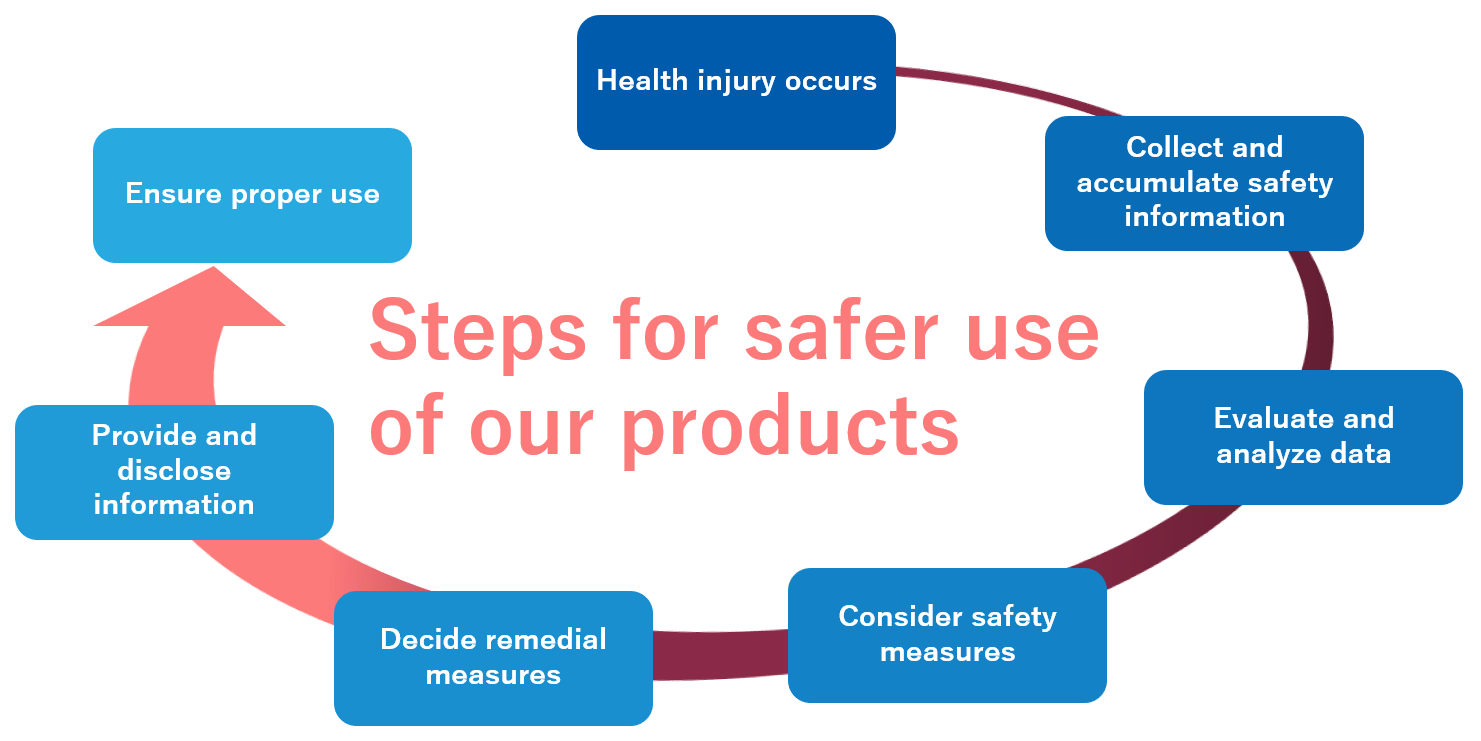 Steps for safer use of our products

Health injury occurs

Collect and accumulate safety information

Evaluate and analyze data

Consider safety measures

Decide remedial measures

Provide and disclose information

Ensure proper use